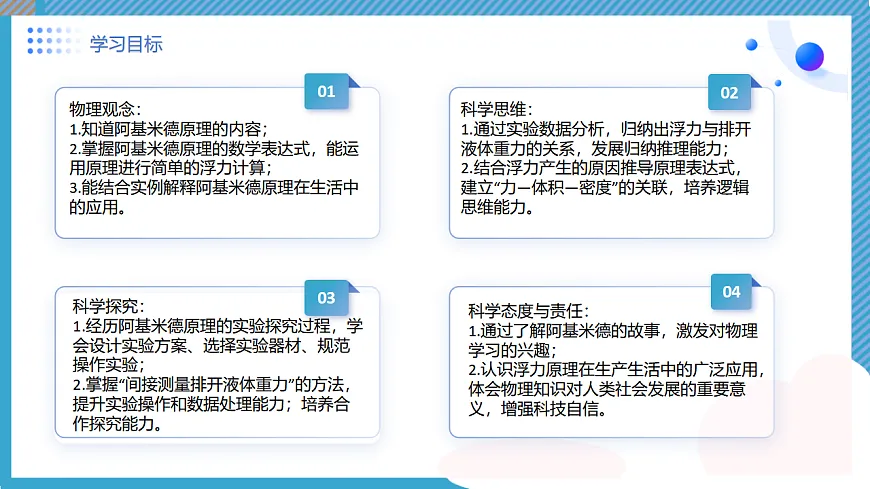 学习目标

01

物理观念：
1.知道阿基米德原理的内容；
2.掌握阿基米德原理的数学表达式，能运用原理进行简单的浮力计算；
3.能结合实例解释阿基米德原理在生活中的应用。

02

科学思维：
1.通过实验数据分析，归纳出浮力与排开液体重力的关系，发展归纳推理能力；
2.结合浮力产生的原因推导原理表达式，建立“力—体积—密度”的关联，培养逻辑思维能力。

03

科学探究：
1.经历阿基米德原理的实验探究过程，学会设计实验方案、选择实验器材、规范操作实验；
2.掌握“间接测量排开液体重力”的方法，提升实验操作和数据处理能力；培养合作探究能力。

04

科学态度与责任：
1.通过了解阿基米德的故事，激发对物理学习的兴趣；
2.认识浮力原理在生产生活中的广泛应用，体会物理知识对人类社会发展的重要意义，增强科技自信。